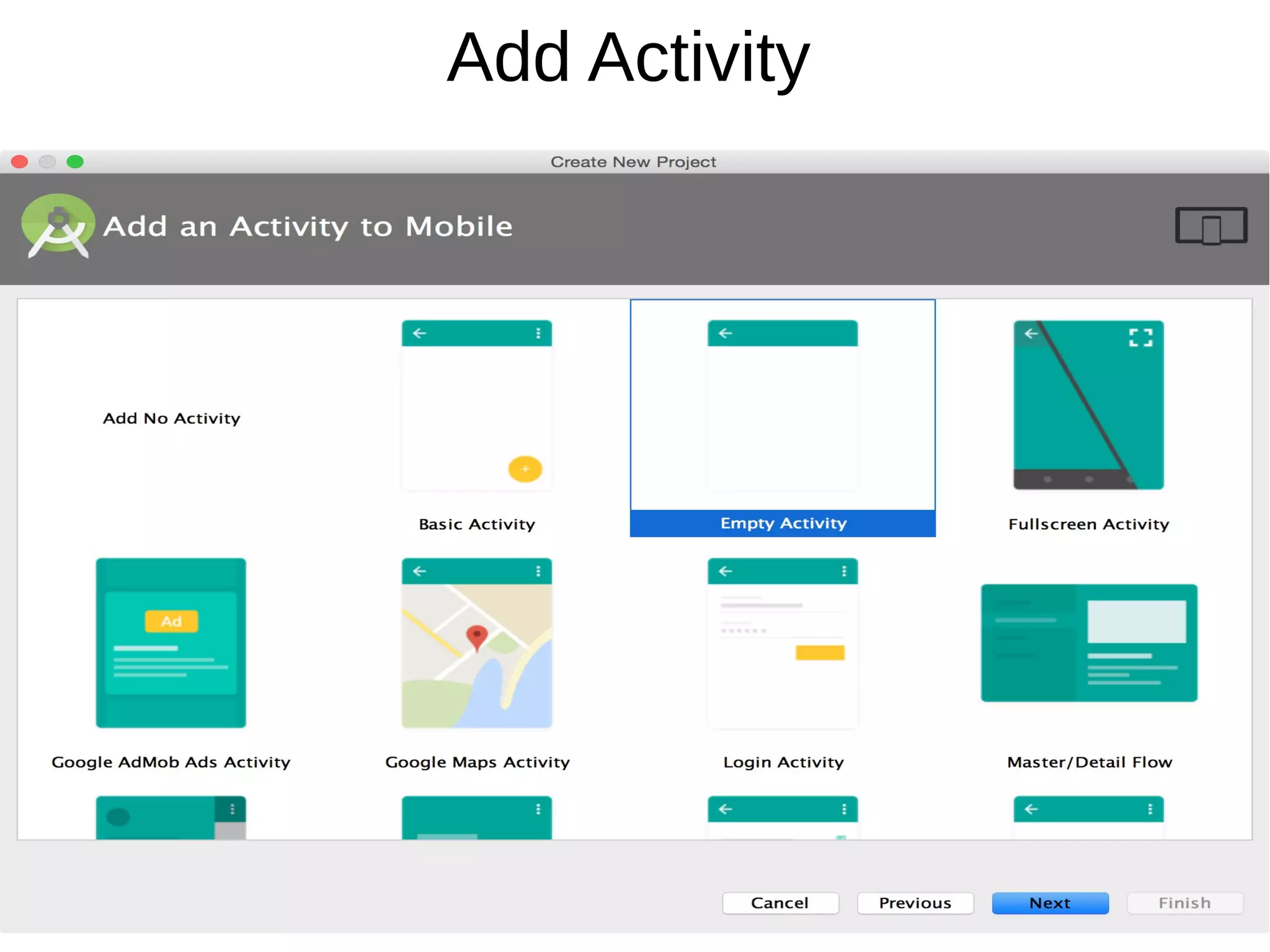 Add Activity

Create New Project

Add an Activity to Mobile

Add No Activity

Basic Activity

Empty Activity

Fullscreen Activity

Ad

Google AdMob Ads Activity

Google Maps Activity

Login Activity

Master/Detail Flow

Cancel Previous Next Finish